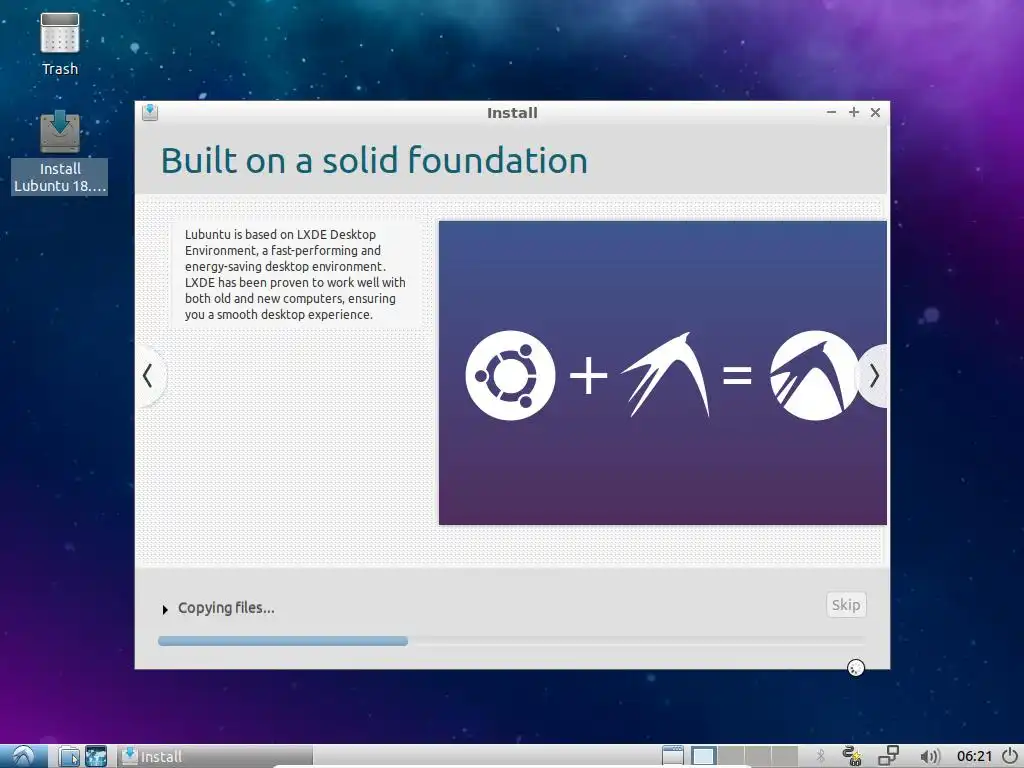 Trash

Install Lubuntu 18....

Install

Built on a solid foundation

Lubuntu is based on LXDE Desktop Environment, a fast-performing and energy-saving desktop environment. LXDE has been proven to work well with both old and new computers, ensuring you a smooth desktop experience.

+ =

Copying files...

Skip

Install

06:21